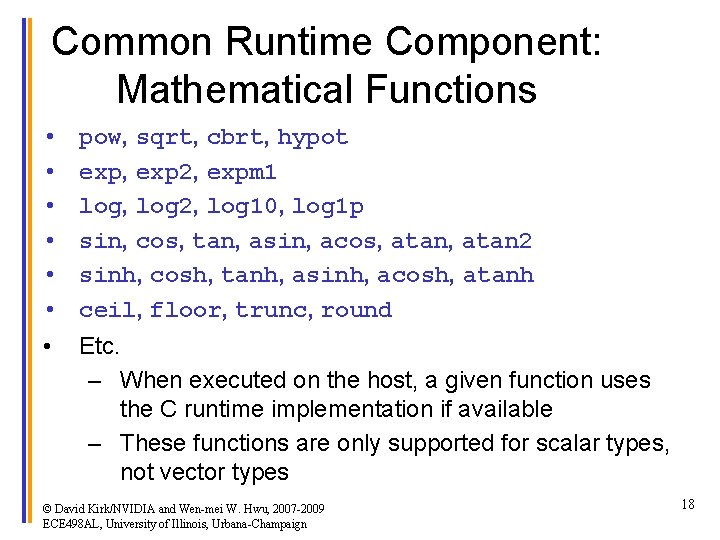 Common Runtime Component: Mathematical Functions

• pow, sqrt, cbrt, hypot
• exp, exp2, expm1
• log, log2, log10, log1p
• sin, cos, tan, asin, acos, atan, atan2
• sinh, cosh, tanh, asinh, acosh, atanh
• ceil, floor, trunc, round
• Etc.
– When executed on the host, a given function uses the C runtime implementation if available
– These functions are only supported for scalar types, not vector types

© David Kirk/NVIDIA and Wen-mei W. Hwu, 2007-2009
ECE498AL, University of Illinois, Urbana-Champaign

18